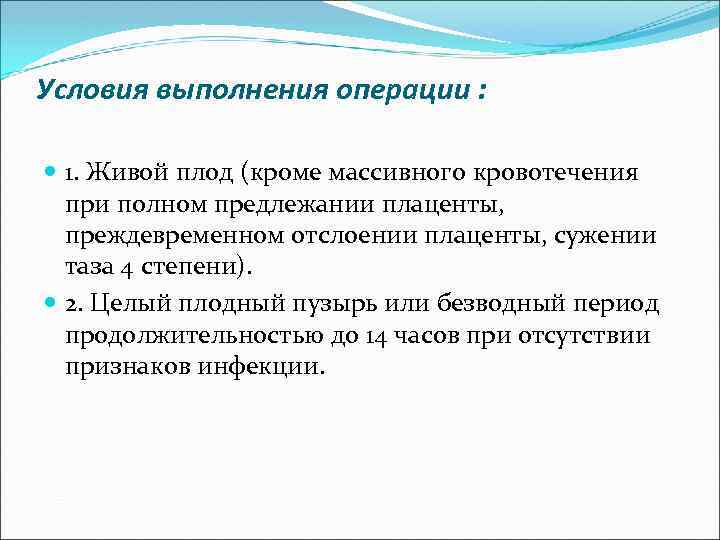 Условия выполнения операции :

1. Живой плод (кроме массивного кровотечения при полном предлежании плаценты, преждевременном отслоении плаценты, сужении таза 4 степени).

2. Целый плодный пузырь или безводный период продолжительностью до 14 часов при отсутствии признаков инфекции.